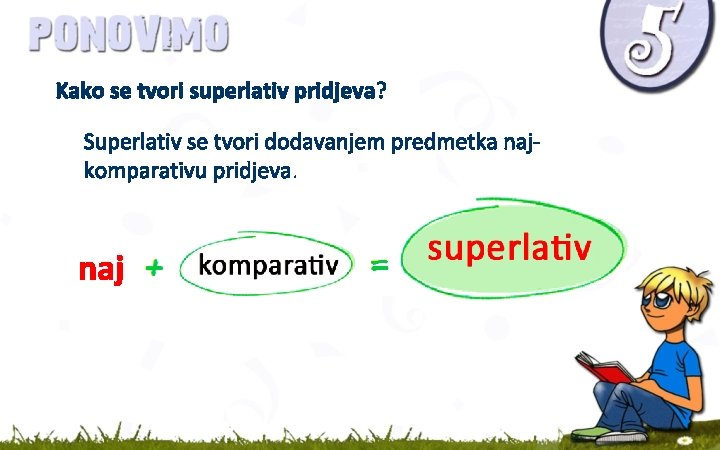 PONOVIMO

5

Kako se tvori superlativ pridjeva?

Superlativ se tvori dodavanjem predmetka naj- komparativu pridjeva.

naj + komparativ = superlativ